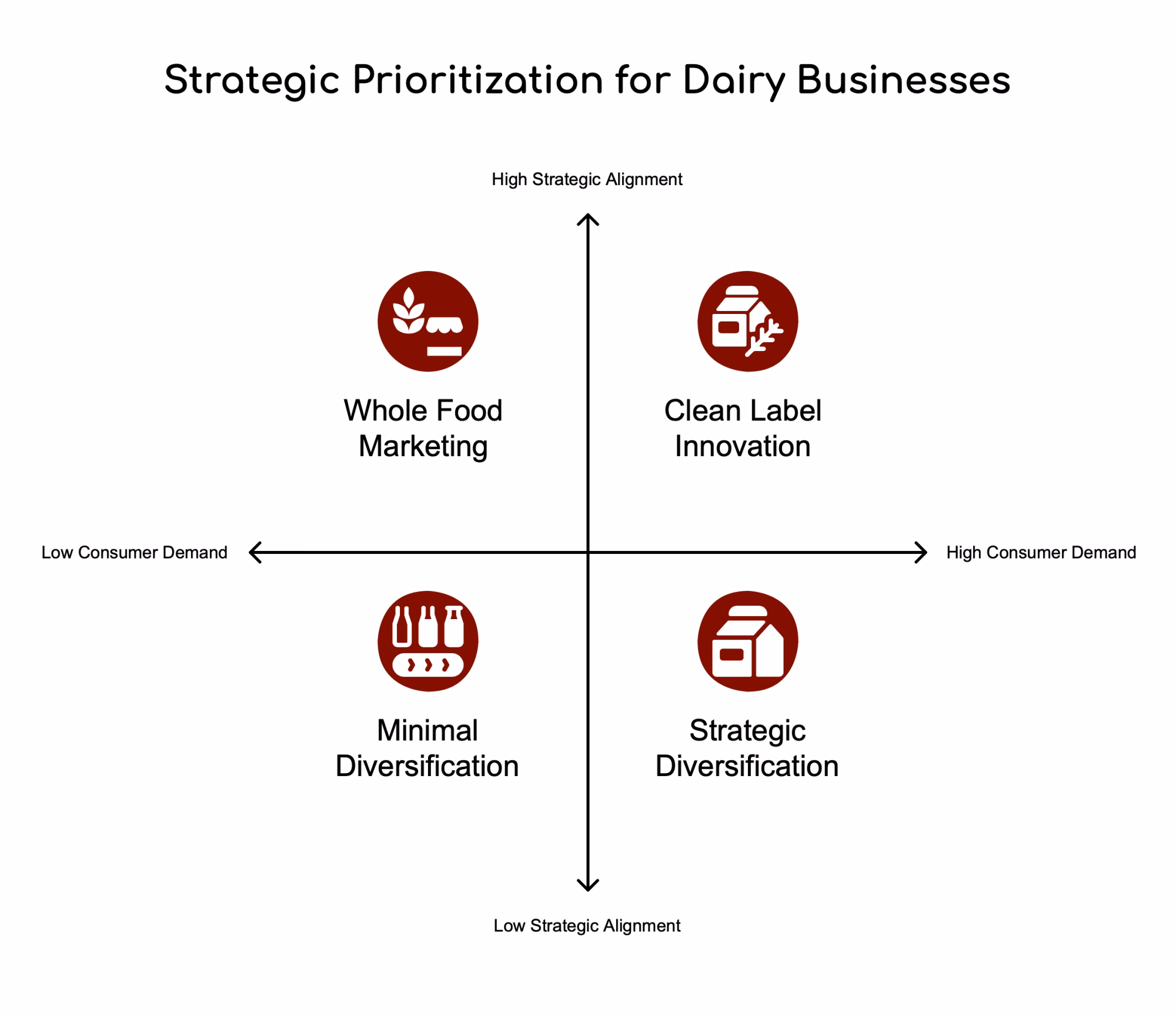 Strategic Prioritization for Dairy Businesses

High Strategic Alignment

Whole Food Marketing

Clean Label Innovation

Low Consumer Demand

High Consumer Demand

Minimal Diversification

Strategic Diversification

Low Strategic Alignment